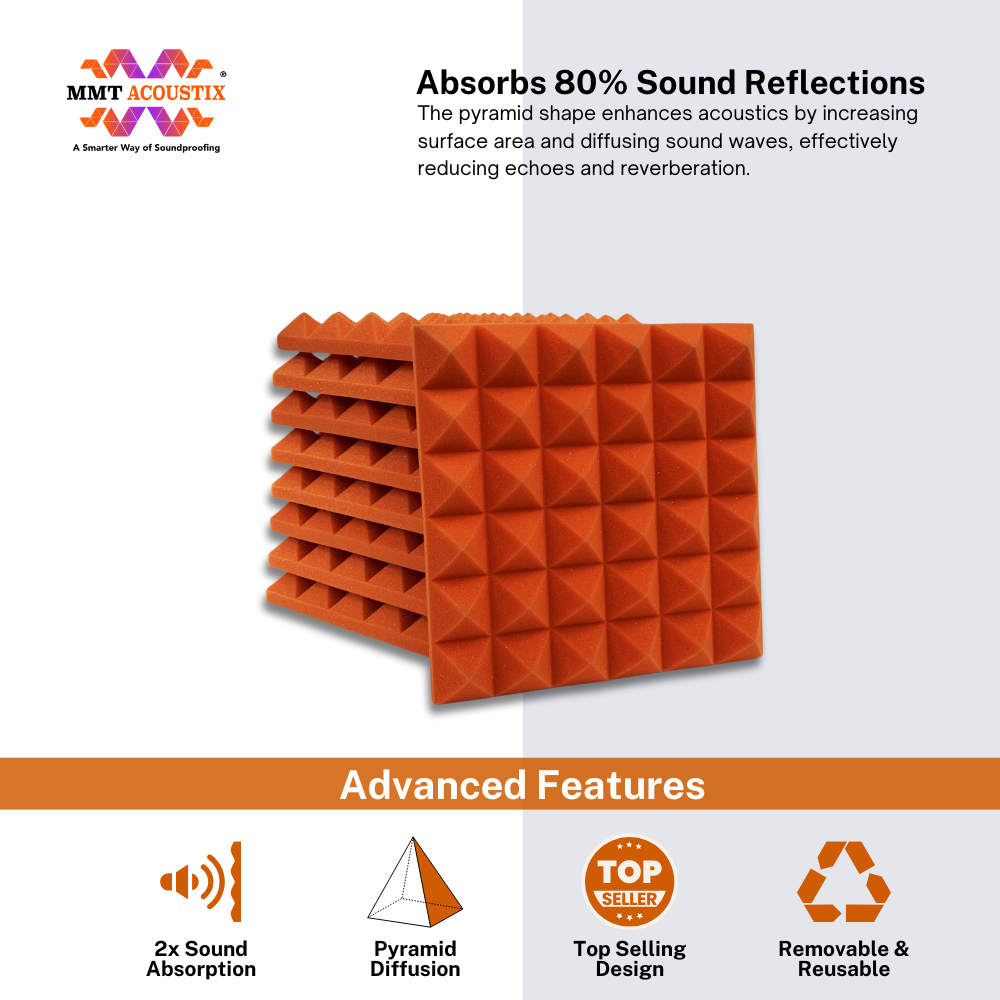 MMT ACOUSTIX®
A Smarter Way of Soundproofing

Absorbs 80% Sound Reflections

The pyramid shape enhances acoustics by increasing surface area and diffusing sound waves, effectively reducing echoes and reverberation.

Advanced Features

2x Sound Absorption

Pyramid Diffusion

TOP SELLER

Top Selling Design

Removable & Reusable